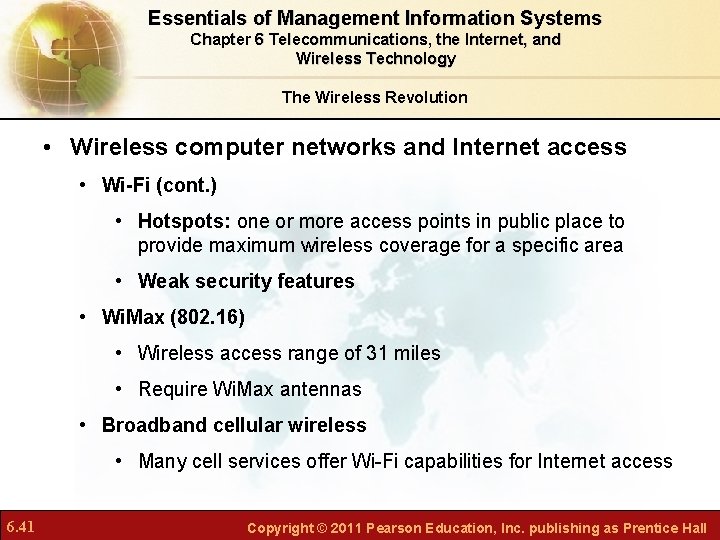 Essentials of Management Information Systems
Chapter 6 Telecommunications, the Internet, and Wireless Technology

The Wireless Revolution

• Wireless computer networks and Internet access
• Wi-Fi (cont.)
• Hotspots: one or more access points in public place to provide maximum wireless coverage for a specific area
• Weak security features
• WiMax (802.16)
• Wireless access range of 31 miles
• Require WiMax antennas
• Broadband cellular wireless
• Many cell services offer Wi-Fi capabilities for Internet access

6.41

Copyright © 2011 Pearson Education, Inc. publishing as Prentice Hall